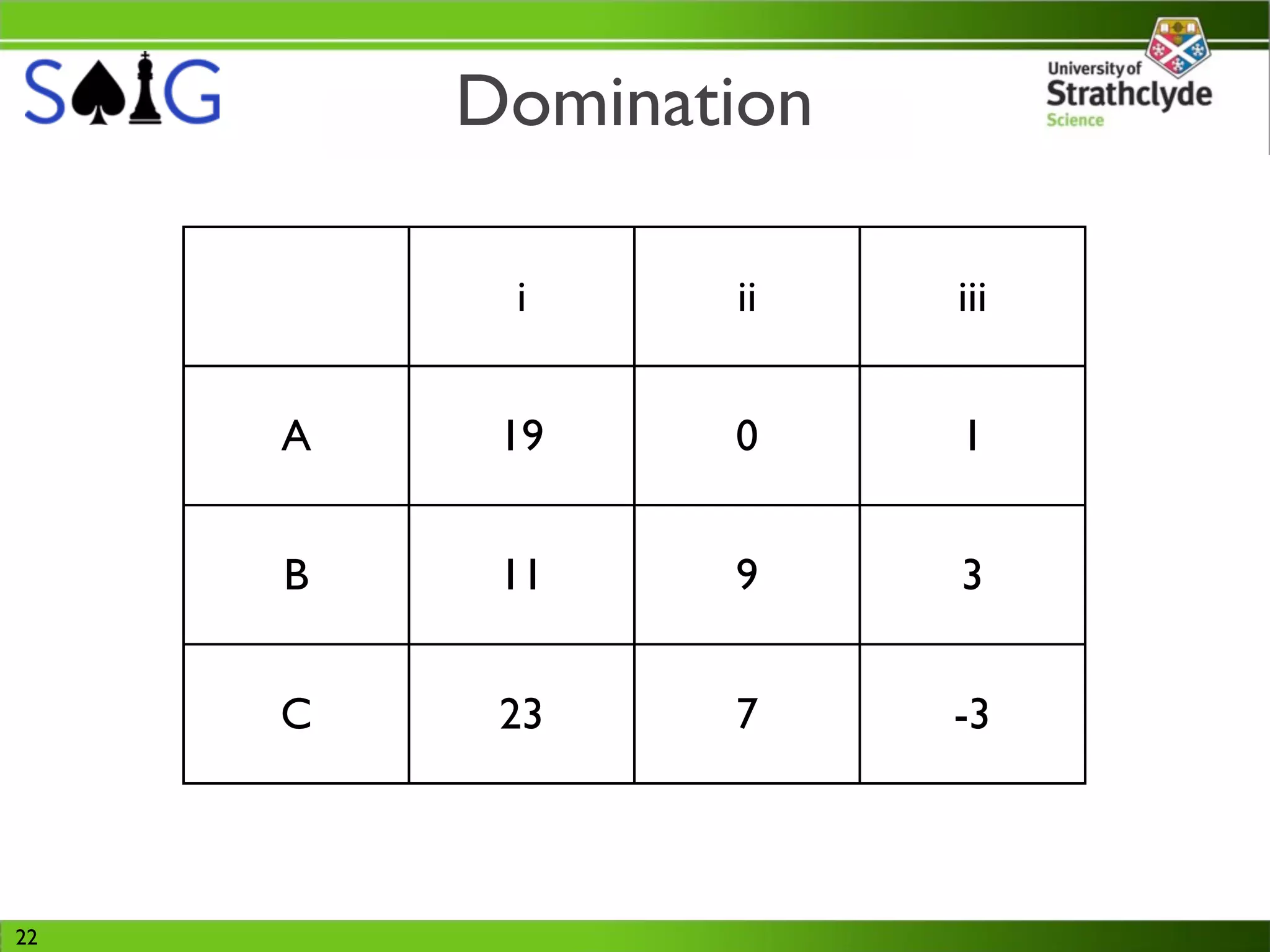 SAIG

Domination

University of Strathclyde Science

| | i | ii | iii |
|---|---|---|---|
| A | 19 | 0 | 1 |
| B | 11 | 9 | 3 |
| C | 23 | 7 | -3 |

22